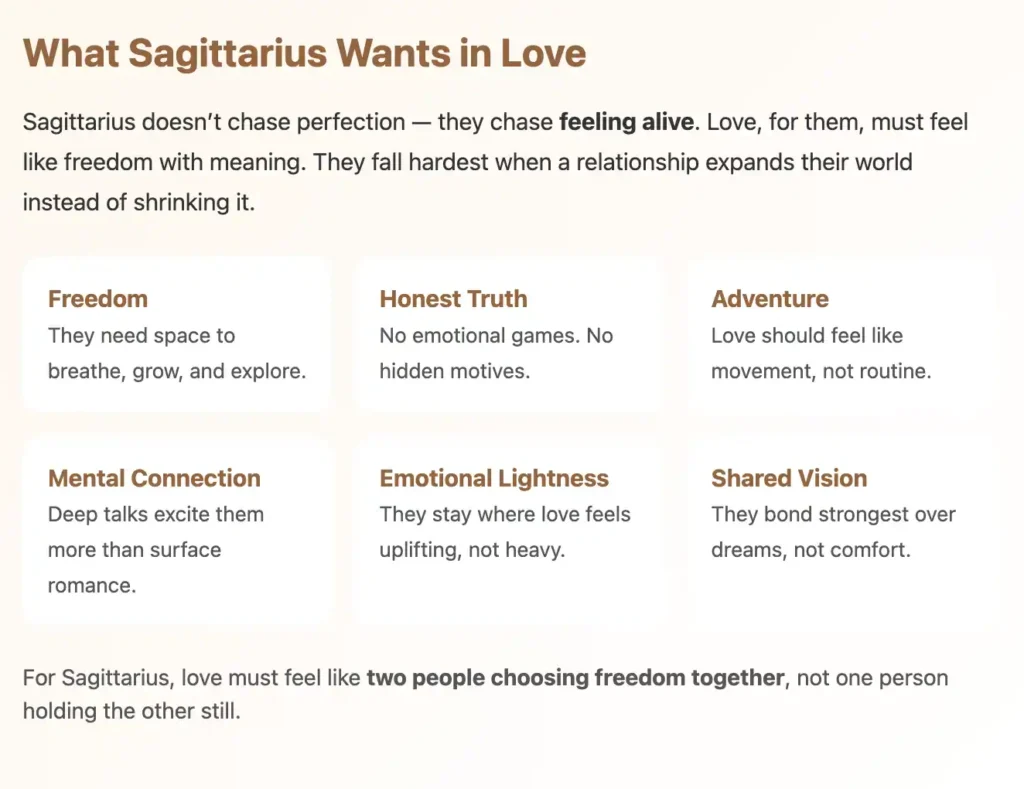 What Sagittarius Wants in Love

Sagittarius doesn't chase perfection — they chase feeling alive. Love, for them, must feel like freedom with meaning. They fall hardest when a relationship expands their world instead of shrinking it.

Freedom
They need space to breathe, grow, and explore.

Honest Truth
No emotional games. No hidden motives.

Adventure
Love should feel like movement, not routine.

Mental Connection
Deep talks excite them more than surface romance.

Emotional Lightness
They stay where love feels uplifting, not heavy.

Shared Vision
They bond strongest over dreams, not comfort.

For Sagittarius, love must feel like two people choosing freedom together, not one person holding the other still.